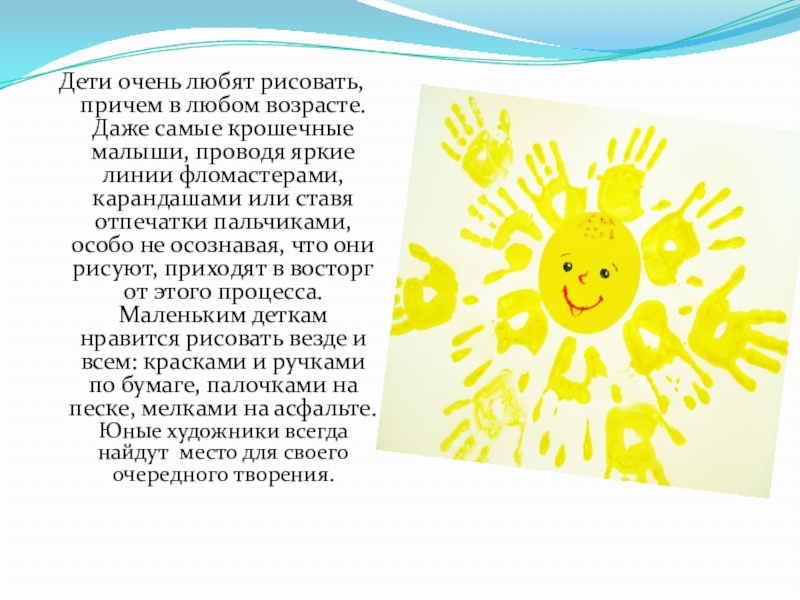 Дети очень любят рисовать, причем в любом возрасте. Даже самые крошечные малыши, проводя яркие линии фломастерами, карандашами или ставя отпечатки пальчиками, особо не осознавая, что они рисуют, приходят в восторг от этого процесса. Маленьким деткам нравится рисовать везде и всем: красками и ручками по бумаге, палочками на песке, мелками на асфальте. Юные художники всегда найдут место для своего очередного творения.